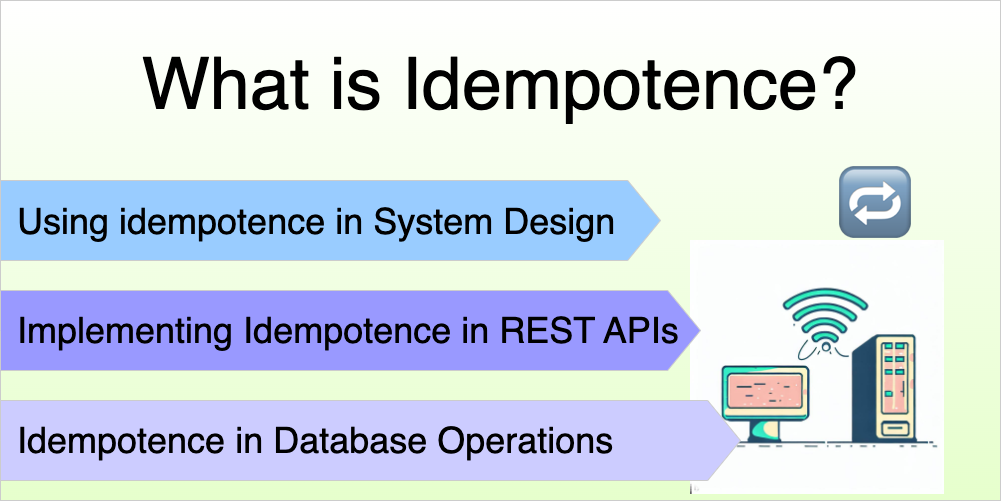 What is Idempotence?

Using idempotence in System Design

Implementing Idempotence in REST APIs

Idempotence in Database Operations